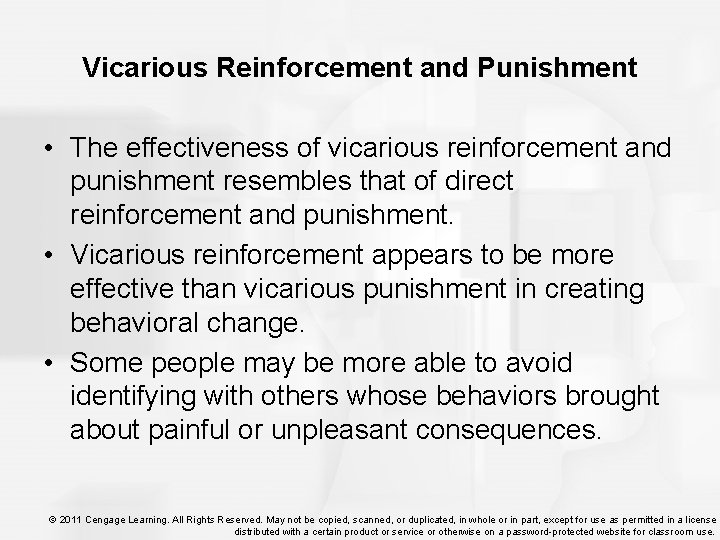 Vicarious Reinforcement and Punishment

• The effectiveness of vicarious reinforcement and punishment resembles that of direct reinforcement and punishment.
• Vicarious reinforcement appears to be more effective than vicarious punishment in creating behavioral change.
• Some people may be more able to avoid identifying with others whose behaviors brought about painful or unpleasant consequences.

© 2011 Cengage Learning. All Rights Reserved. May not be copied, scanned, or duplicated, in whole or in part, except for use as permitted in a license distributed with a certain product or service or otherwise on a password-protected website for classroom use.